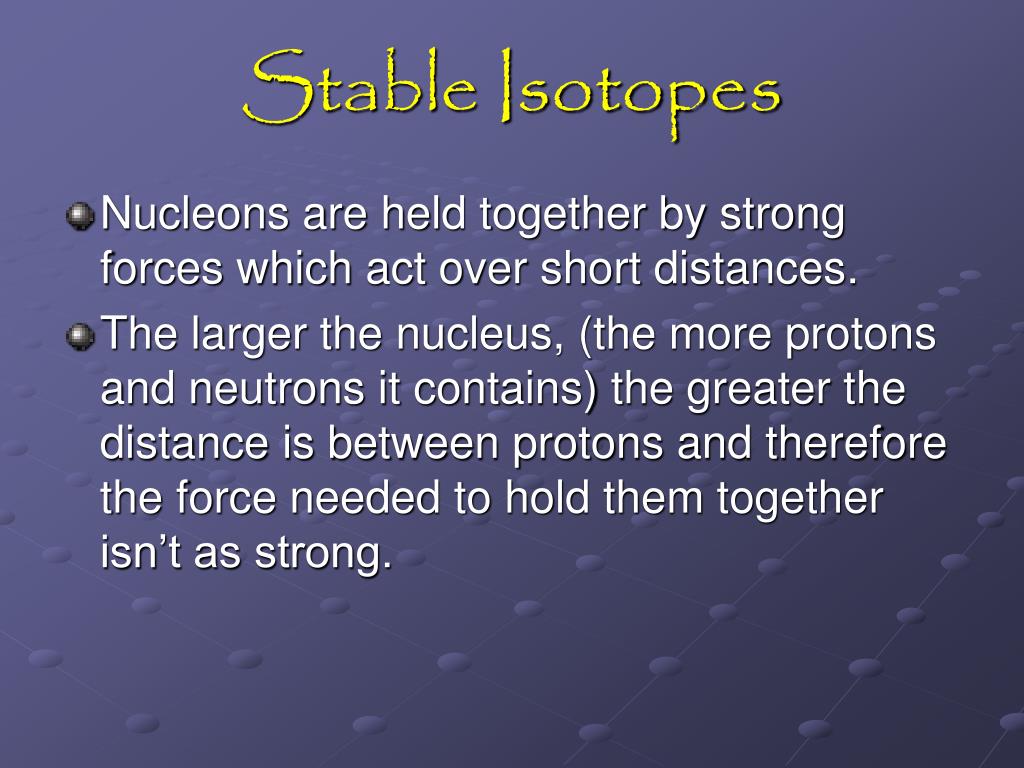 Stable Isotopes

Nucleons are held together by strong forces which act over short distances.

The larger the nucleus, (the more protons and neutrons it contains) the greater the distance is between protons and therefore the force needed to hold them together isn’t as strong.